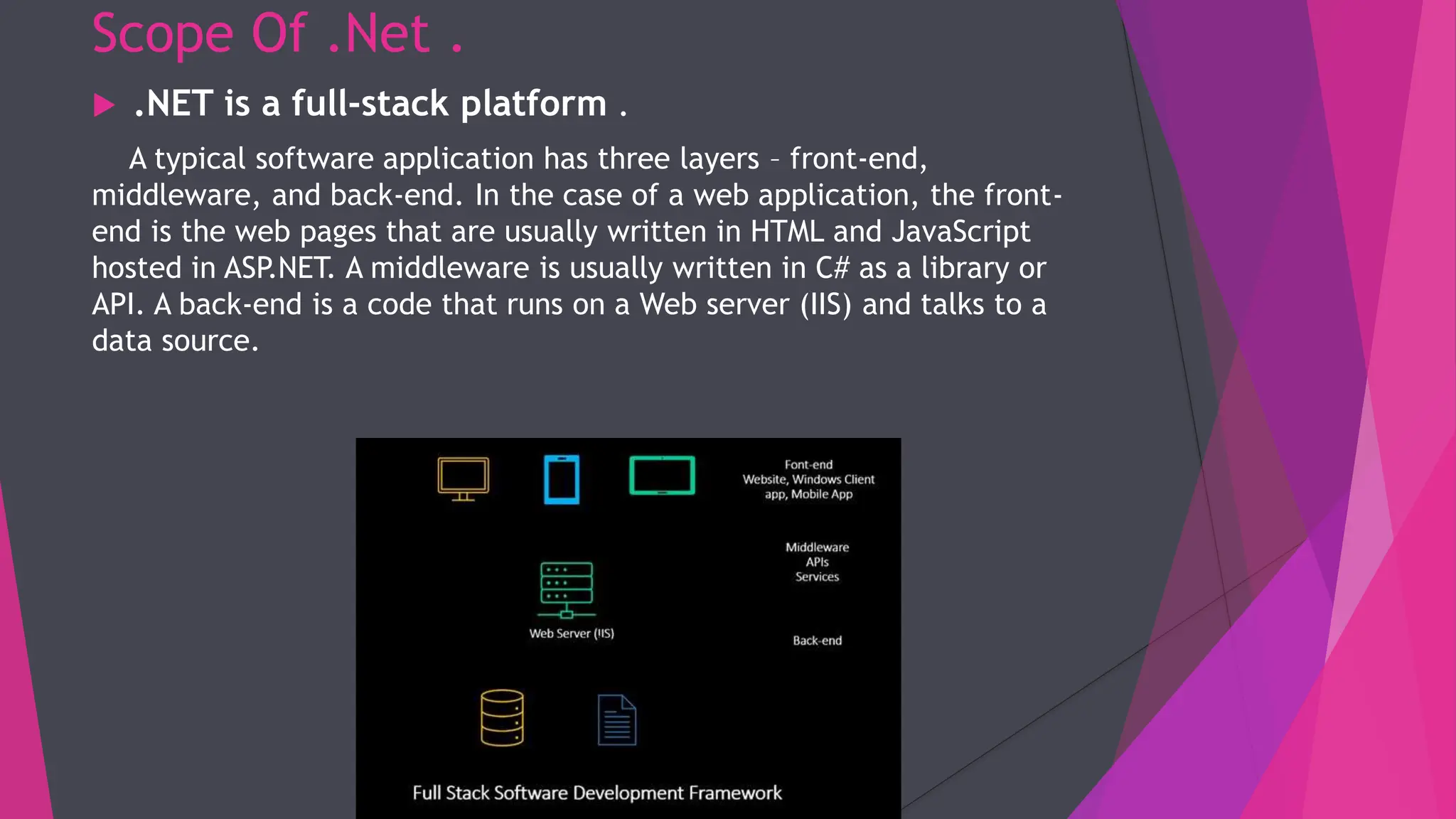 Scope Of .Net .

.NET is a full-stack platform .

A typical software application has three layers – front-end, middleware, and back-end. In the case of a web application, the front-end is the web pages that are usually written in HTML and JavaScript hosted in ASP.NET. A middleware is usually written in C# as a library or API. A back-end is a code that runs on a Web server (IIS) and talks to a data source.

Font-end
Website, Windows Client app, Mobile App

Middleware
APIs
Services

Web Server (IIS)

Back-end

Full Stack Software Development Framework